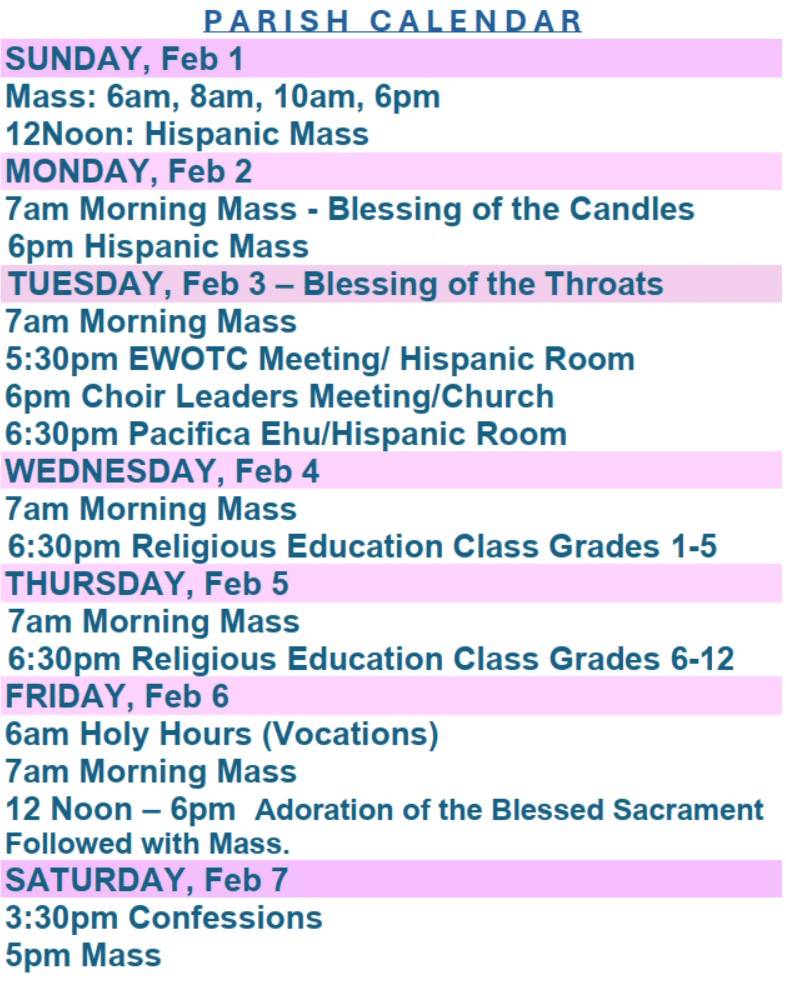 PARISH CALENDAR

SUNDAY, Feb 1

Mass: 6am, 8am, 10am, 6pm
12Noon: Hispanic Mass

MONDAY, Feb 2

7am Morning Mass - Blessing of the Candles
6pm Hispanic Mass

TUESDAY, Feb 3 – Blessing of the Throats

7am Morning Mass
5:30pm EWOTC Meeting/ Hispanic Room
6pm Choir Leaders Meeting/Church
6:30pm Pacifica Ehu/Hispanic Room

WEDNESDAY, Feb 4

7am Morning Mass
6:30pm Religious Education Class Grades 1-5

THURSDAY, Feb 5

7am Morning Mass
6:30pm Religious Education Class Grades 6-12

FRIDAY, Feb 6

6am Holy Hours (Vocations)
7am Morning Mass
12 Noon – 6pm Adoration of the Blessed Sacrament Followed with Mass.

SATURDAY, Feb 7

3:30pm Confessions
5pm Mass